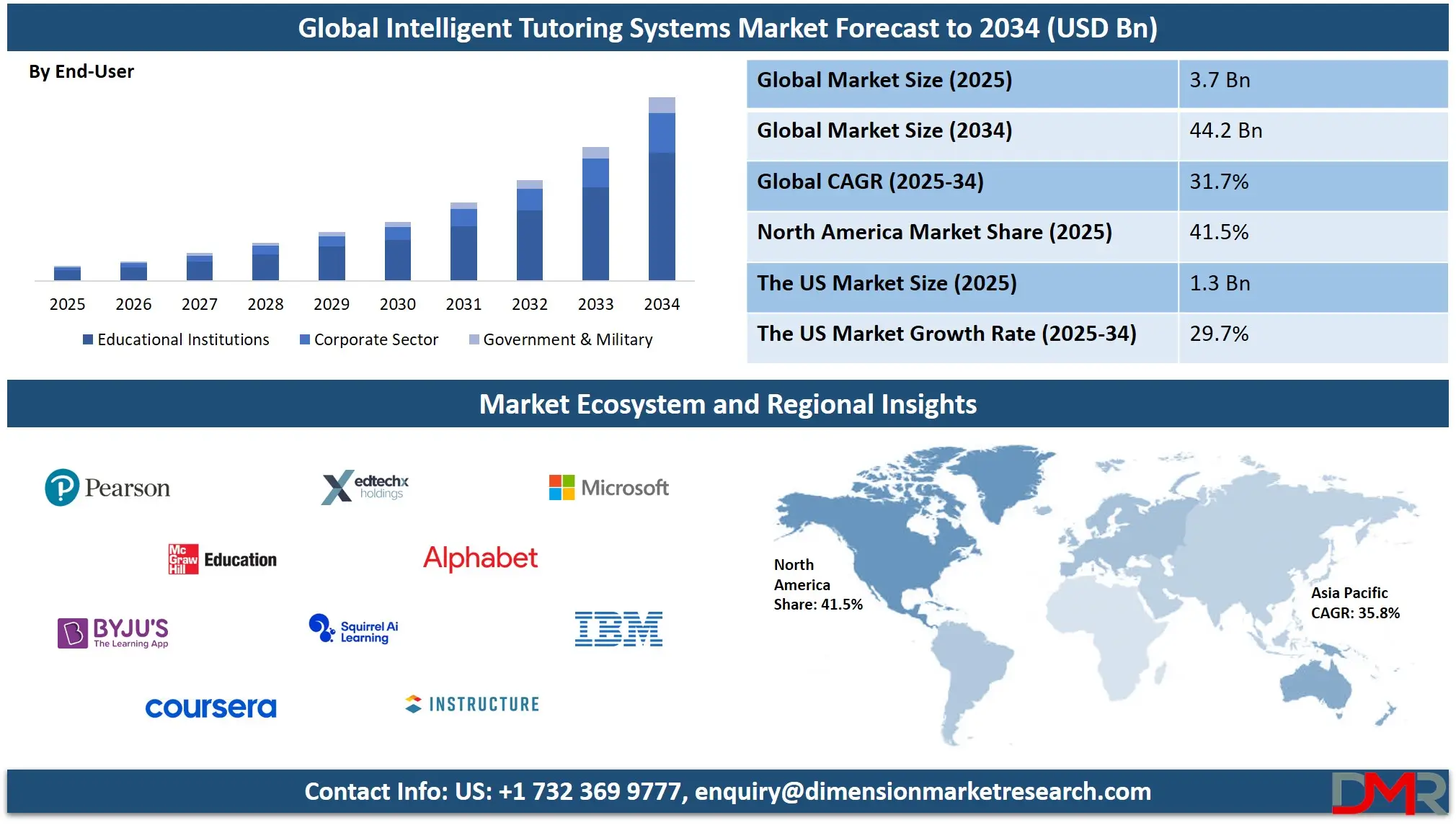 Global Intelligent Tutoring Systems Market Forecast to 2034 (USD Bn)

By End-User

2025 2026 2027 2028 2029 2030 2031 2032 2033 2034

Educational Institutions Corporate Sector Government & Military

| Global Market Size (2025) | 3.7 Bn |
|---|---|
| Global Market Size (2034) | 44.2 Bn |
| Global CAGR (2025-34) | 31.7% |
| North America Market Share (2025) | 41.5% |
| The US Market Size (2025) | 1.3 Bn |
| The US Market Growth Rate (2025-34) | 29.7% |

Market Ecosystem and Regional Insights

Pearson
edtechx holdings
Microsoft
Mc Graw Hill Education
Alphabet
BYJU'S The Learning App
Squirrel Ai Learning
IBM
coursera
INSTRUCTURE

North America Share: 41.5%

Asia Pacific CAGR: 35.8%

Contact Info: US: +1 732 369 9777, enquiry@dimensionmarketresearch.com

DMR